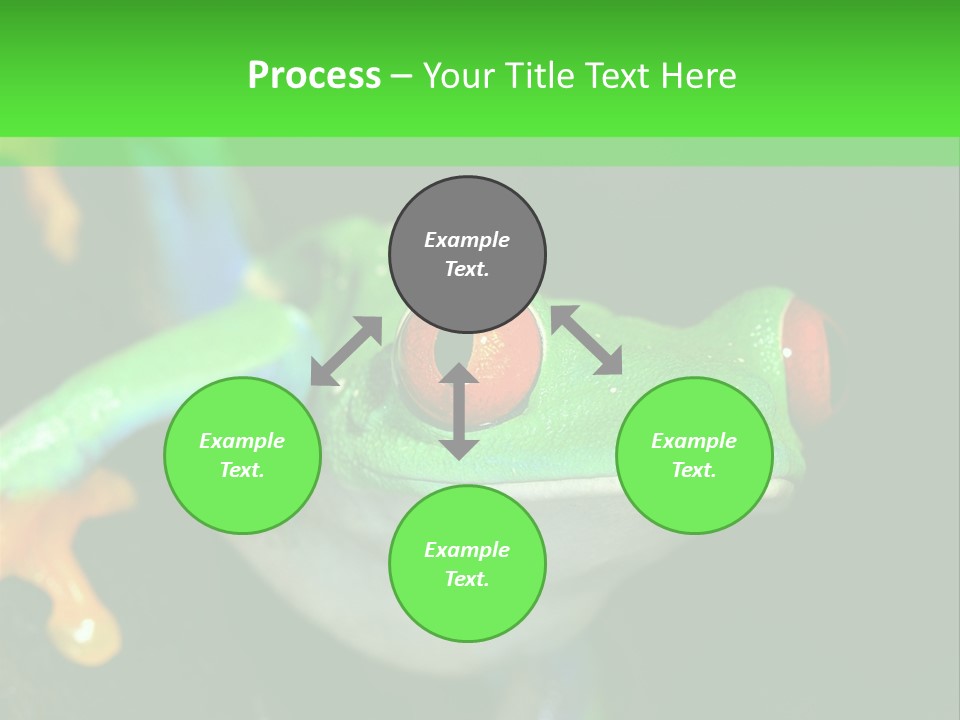 Process – Your Title Text Here

Example Text.

Example Text.

Example Text.

Example Text.